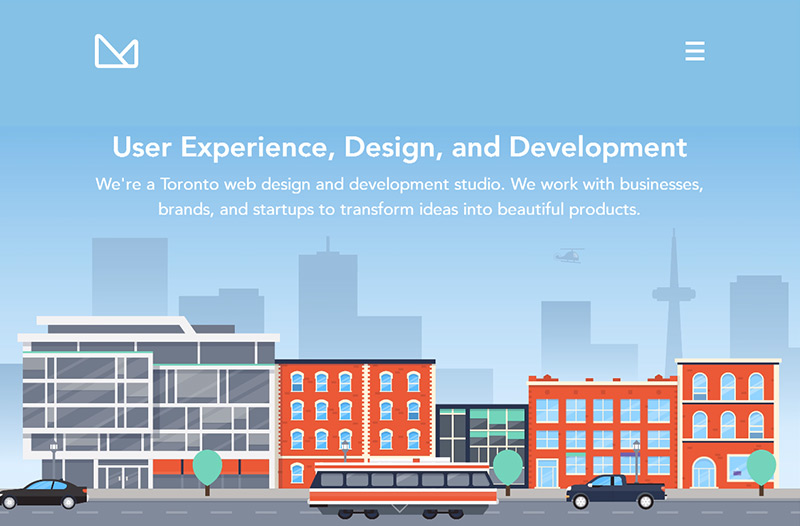 User Experience, Design, and Development

We're a Toronto web design and development studio. We work with businesses, brands, and startups to transform ideas into beautiful products.